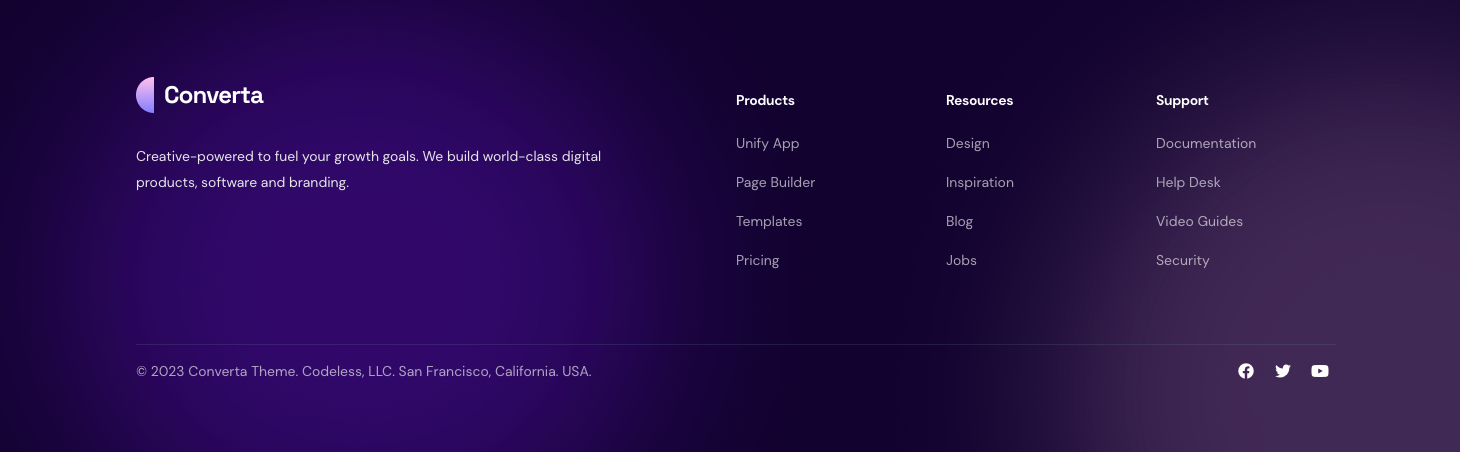 Converta

Creative-powered to fuel your growth goals. We build world-class digital products, software and branding.

Products

Unify App

Page Builder

Templates

Pricing

Resources

Design

Inspiration

Blog

Jobs

Support

Documentation

Help Desk

Video Guides

Security

© 2023 Converta Theme. Codeless, LLC. San Francisco, California. USA.